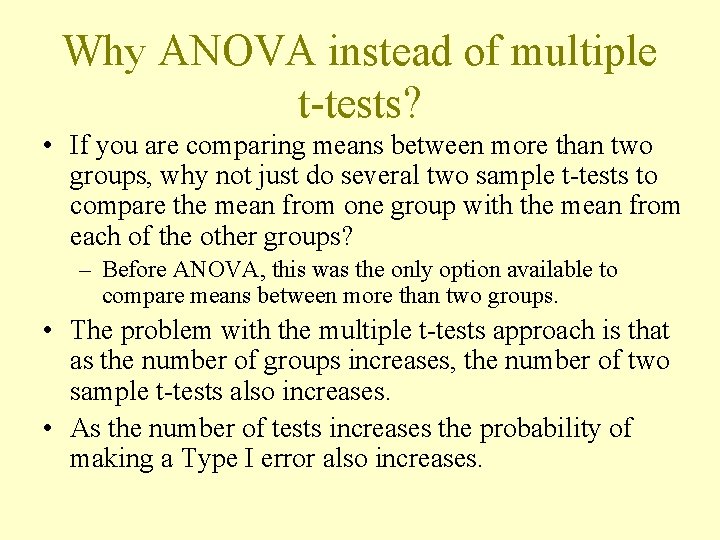 Why ANOVA instead of multiple t-tests?

• If you are comparing means between more than two groups, why not just do several two sample t-tests to compare the mean from one group with the mean from each of the other groups?
– Before ANOVA, this was the only option available to compare means between more than two groups.

• The problem with the multiple t-tests approach is that as the number of groups increases, the number of two sample t-tests also increases.

• As the number of tests increases the probability of making a Type I error also increases.